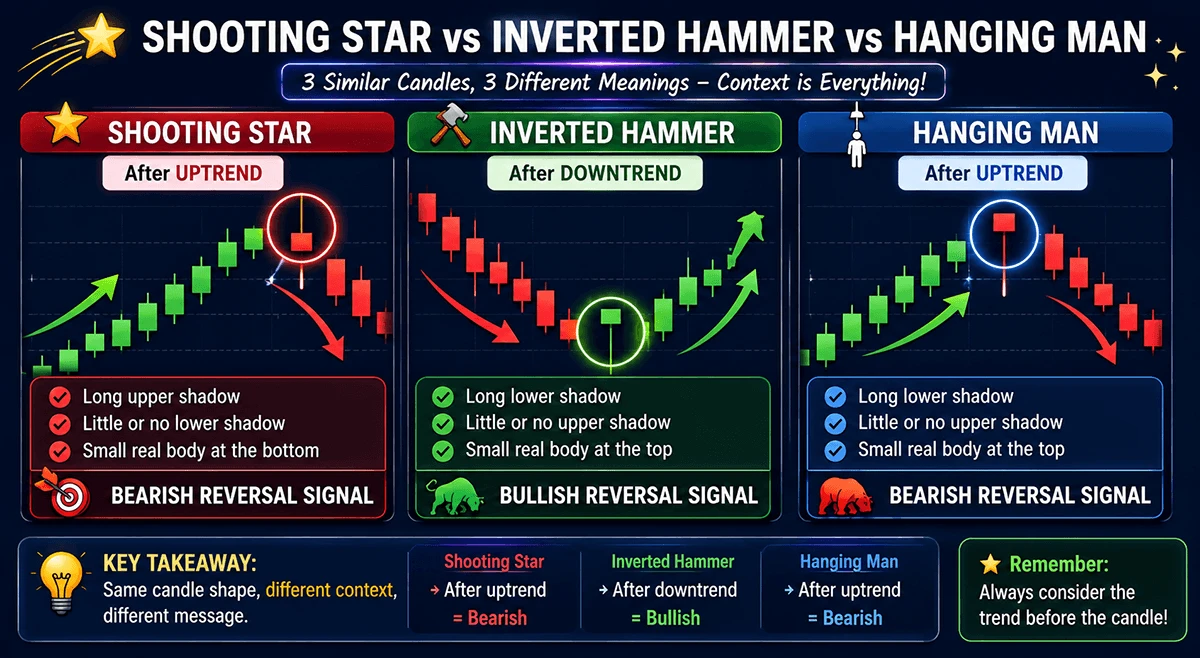 SHOOTING STAR vs INVERTED HAMMER vs HANGING MAN

3 Similar Candles, 3 Different Meanings – Context is Everything!

SHOOTING STAR

After UPTREND

Long upper shadow
Little or no lower shadow
Small real body at the bottom

BEARISH REVERSAL SIGNAL

INVERTED HAMMER

After DOWNTREND

Long lower shadow
Little or no upper shadow
Small real body at the top

BULLISH REVERSAL SIGNAL

HANGING MAN

After UPTREND

Long lower shadow
Little or no upper shadow
Small real body at the top

BEARISH REVERSAL SIGNAL

KEY TAKEAWAY:
Same candle shape, different context, different message.

Shooting Star
→ After uptrend
= Bearish

Inverted Hammer
→ After downtrend
= Bullish

Hanging Man
→ After uptrend
= Bearish

Remember:
Always consider the trend before the candle!